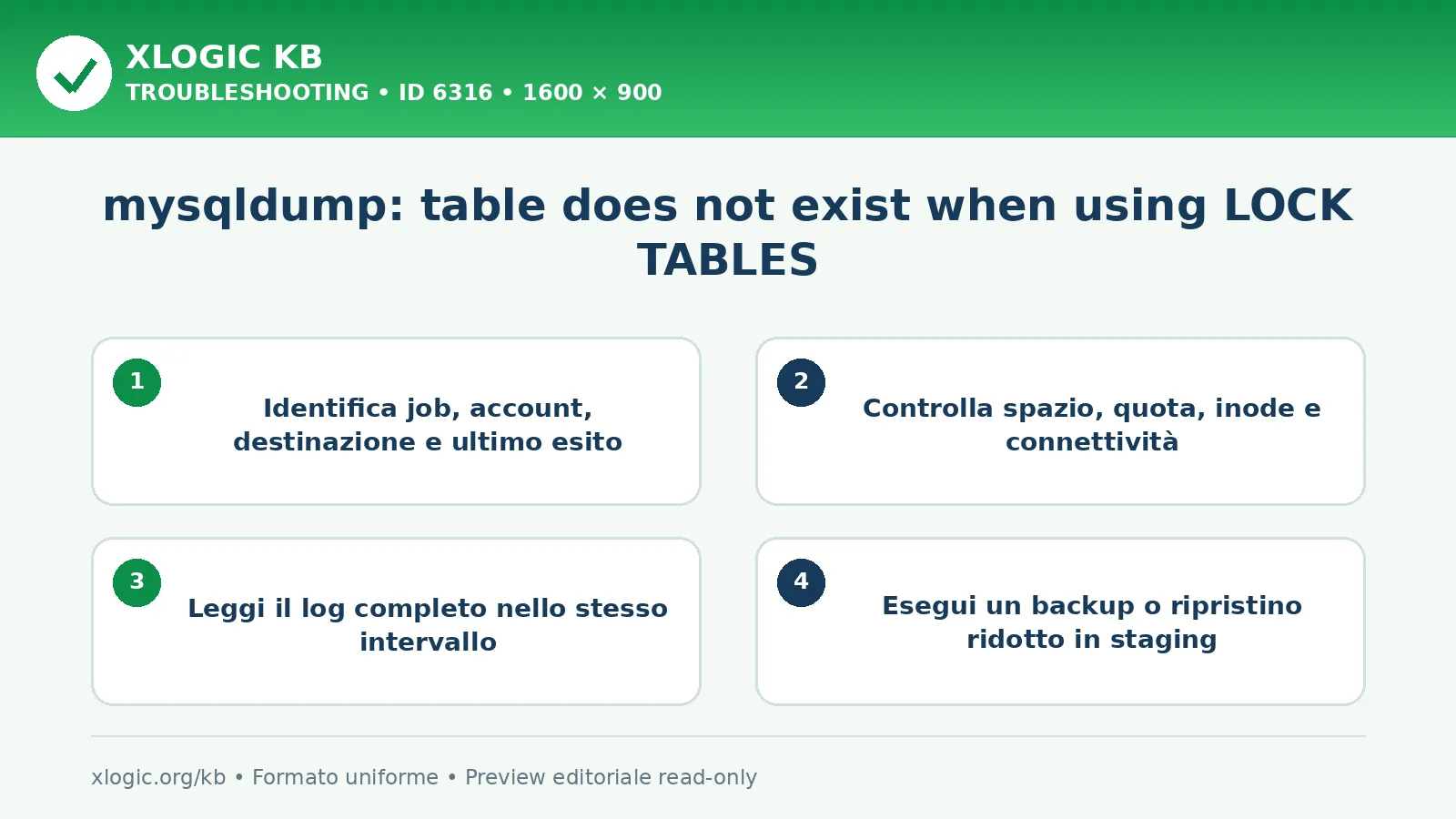 XLOGIC KB
TROUBLESHOOTING • ID 6316 • 1600 × 900

mysqldump: table does not exist when using LOCK TABLES

1
Identifica job, account, destinazione e ultimo esito

2
Controlla spazio, quota, inode e connettività

3
Leggi il log completo nello stesso intervallo

4
Esegui un backup o ripristino ridotto in staging

xlogic.org/kb • Formato uniforme • Preview editoriale read-only